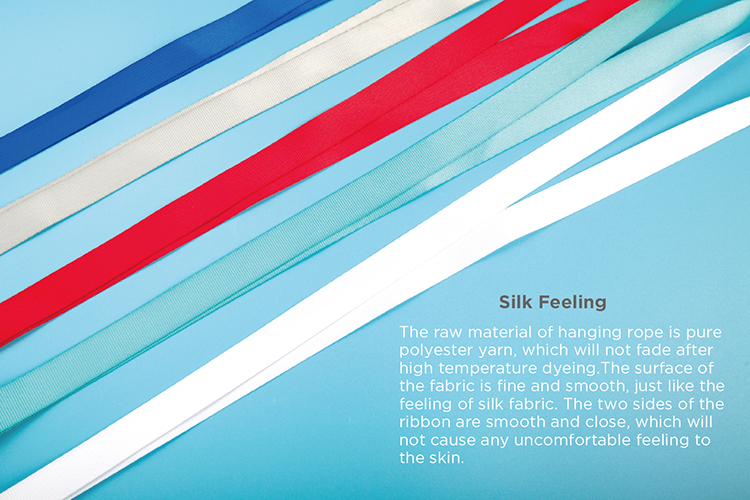 Silk Feeling

The raw material of hanging rope is pure polyester yarn, which will not fade after high temperature dyeing.The surface of the fabric is fine and smooth, just like the feeling of silk fabric. The two sides of the ribbon are smooth and close, which will not cause any uncomfortable feeling to the skin.